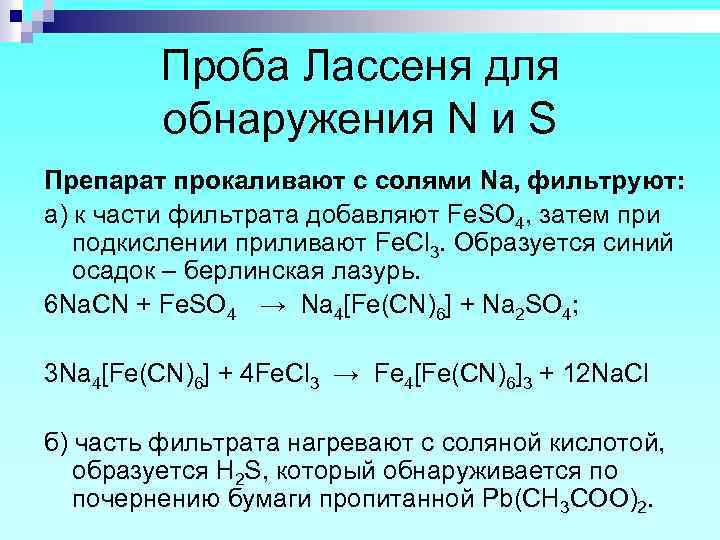 Проба Лассеня для обнаружения N и S

Препарат прокаливают с солями Na, фильтруют:

а) к части фильтрата добавляют $FeSO_4$, затем при подкислении приливают $FeCl_3$. Образуется синий осадок – берлинская лазурь.

$6NaCN + FeSO_4 \rightarrow Na_4[Fe(CN)_6] + Na_2SO_4$;

$3Na_4[Fe(CN)_6] + 4FeCl_3 \rightarrow Fe_4[Fe(CN)_6]_3 + 12NaCl$

б) часть фильтрата нагревают с соляной кислотой, образуется $H_2S$, который обнаруживается по почернению бумаги пропитанной $Pb(CH_3COO)_2$.